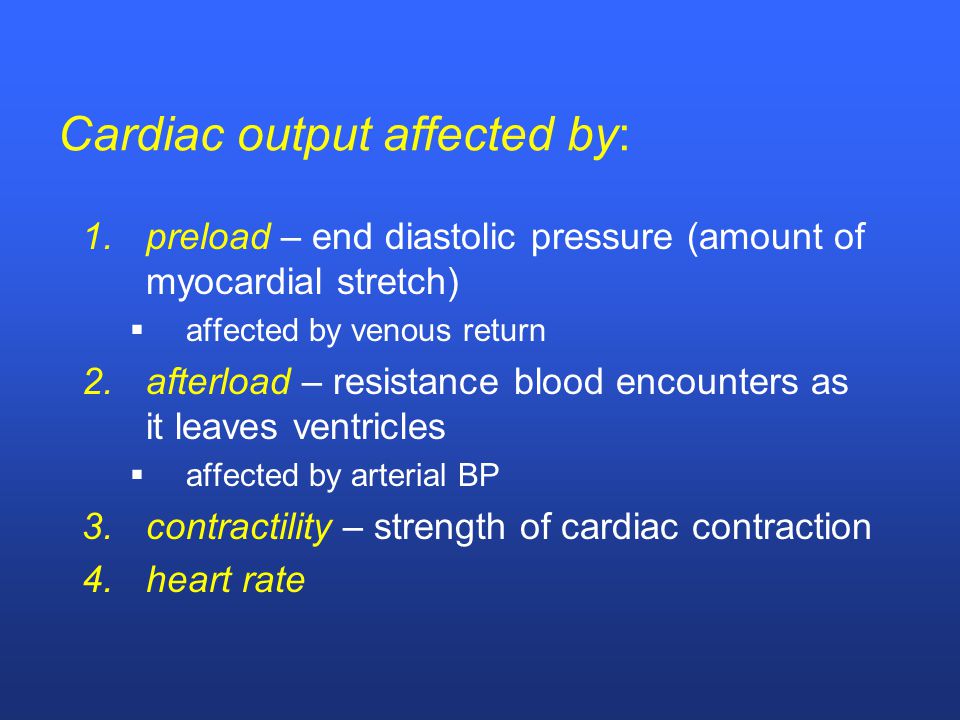 Cardiac output affected by:

1. preload – end diastolic pressure (amount of myocardial stretch)
   ▪ affected by venous return
2. afterload – resistance blood encounters as it leaves ventricles
   ▪ affected by arterial BP
3. contractility – strength of cardiac contraction
4. heart rate